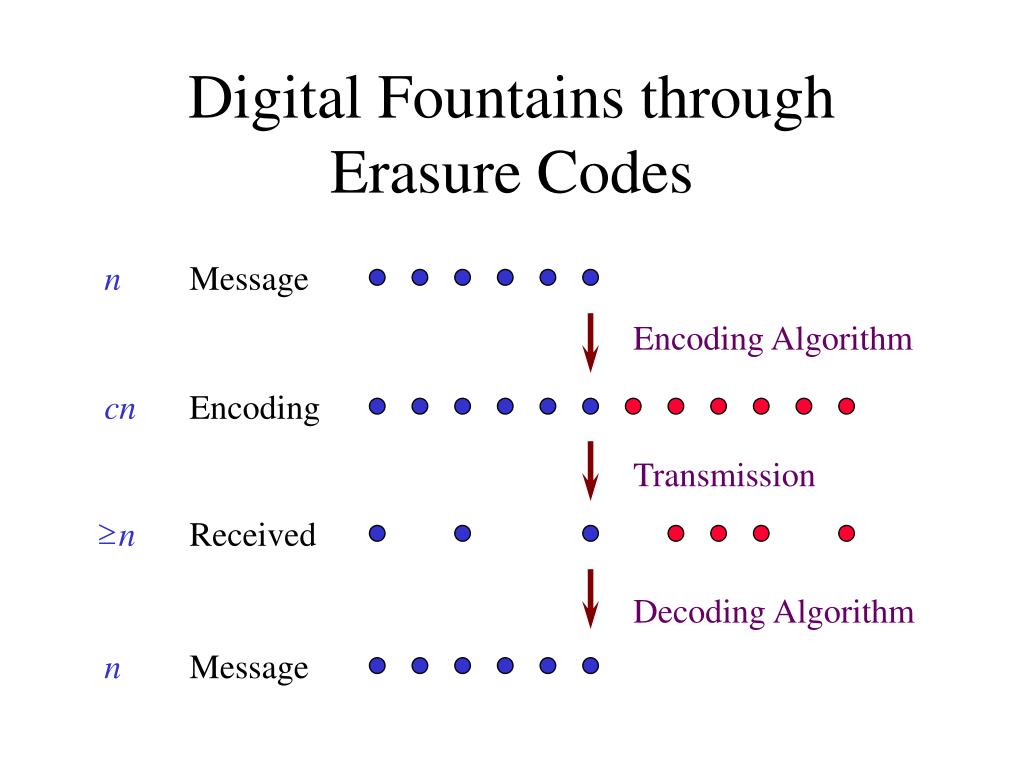 Digital Fountains through Erasure Codes

$n$ Message

Encoding Algorithm

$cn$ Encoding

Transmission

$\geq n$ Received

Decoding Algorithm

$n$ Message